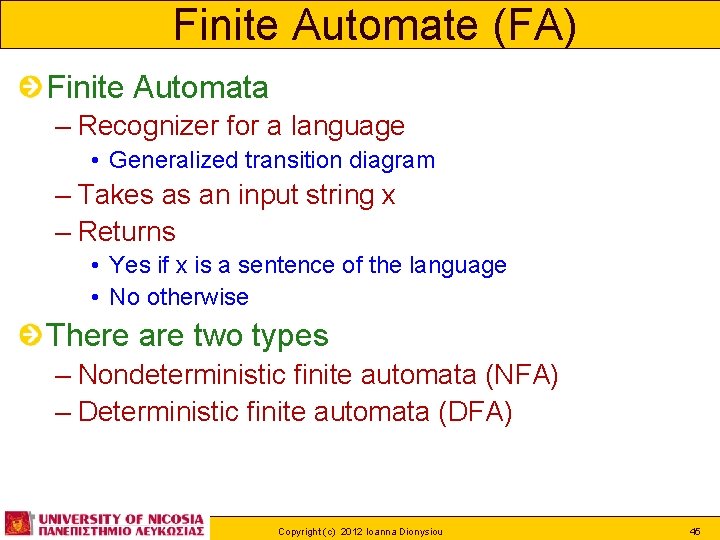 Finite Automate (FA)

Finite Automata

– Recognizer for a language

• Generalized transition diagram

– Takes as an input string x

– Returns

• Yes if x is a sentence of the language

• No otherwise

There are two types

– Nondeterministic finite automata (NFA)

– Deterministic finite automata (DFA)

UNIVERSITY OF NICOSIA
ΠΑΝΕΠΙΣΤΗΜΙΟ ΛΕΥΚΩΣΙΑΣ

Copyright (c) 2012 Ioanna Dionysiou

45